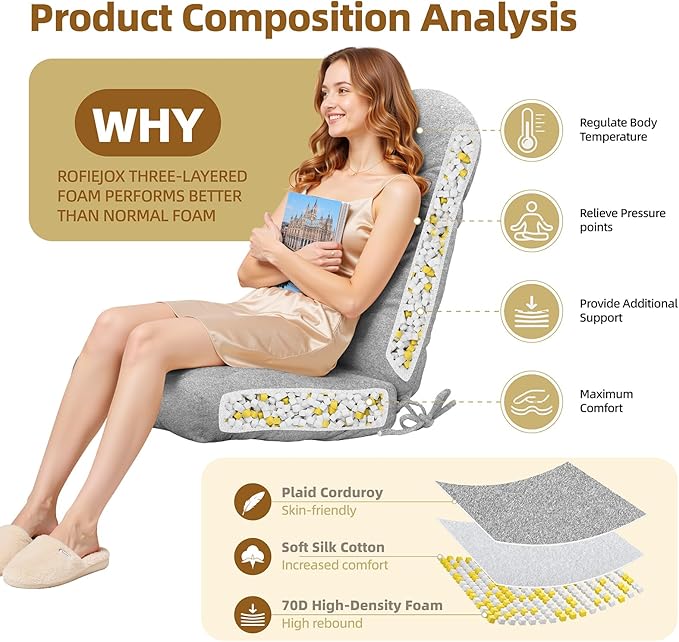 Product Composition Analysis

WHY

ROFIEJOX THREE-LAYERED FOAM PERFORMS BETTER THAN NORMAL FOAM

Regulate Body Temperature

Relieve Pressure points

Provide Additional Support

Maximum Comfort

Plaid Corduroy
Skin-friendly

Soft Silk Cotton
Increased comfort

70D High-Density Foam
High rebound